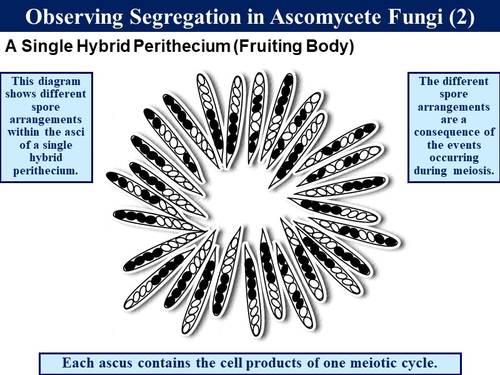 Observing Segregation in Ascomycete Fungi (2)

A Single Hybrid Perithecium (Fruiting Body)

This diagram shows different spore arrangements within the asci of a single hybrid perithecium.

The different spore arrangements are a consequence of the events occurring during meiosis.

Each ascus contains the cell products of one meiotic cycle.